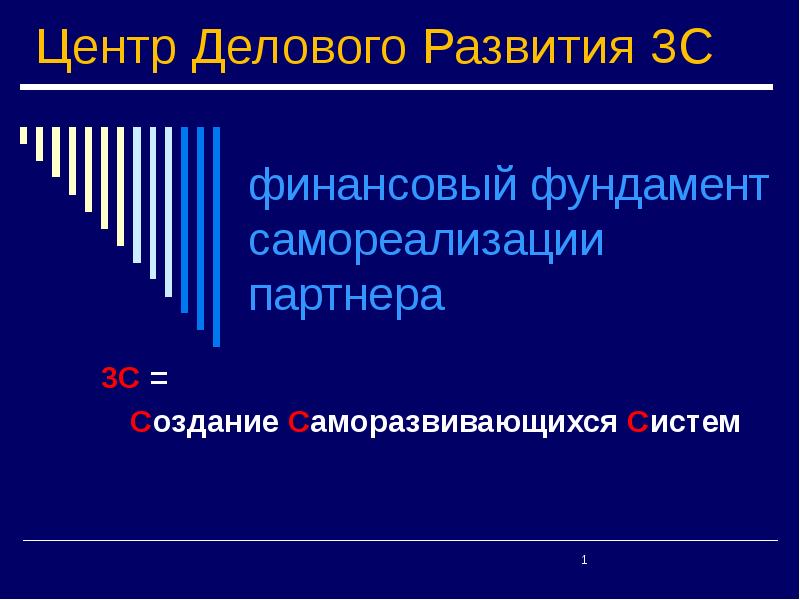 Центр Делового Развития 3С

финансовый фундамент самореализации партнера

3С =

Создание Саморазвивающихся Систем

1